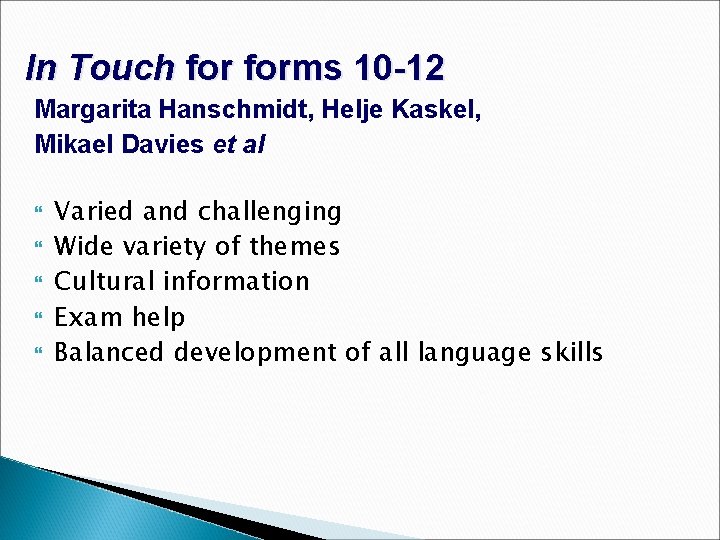 In Touch for forms 10-12
Margarita Hanschmidt, Helje Kaskel, Mikael Davies et al

Varied and challenging
Wide variety of themes
Cultural information
Exam help
Balanced development of all language skills